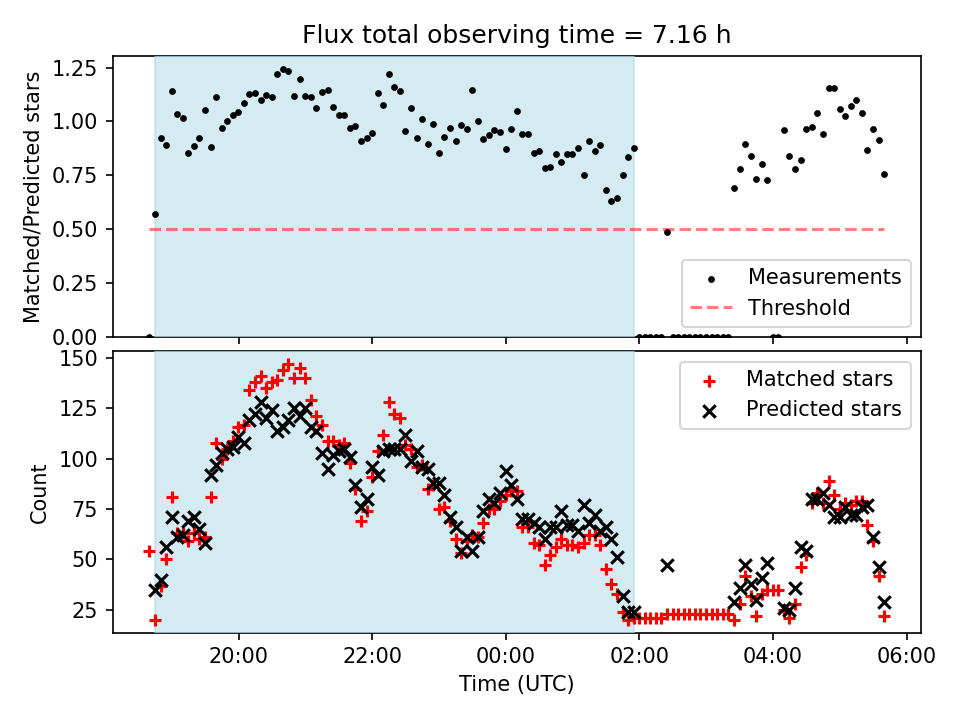 Flux total observing time = 7.16 h

Matched/Predicted stars

1.25
1.00
0.75
0.50
0.25
0.00

Measurements
Threshold

Count

150
125
100
75
50
25

Matched stars
Predicted stars

20:00
22:00
00:00
02:00
04:00
06:00

Time (UTC)